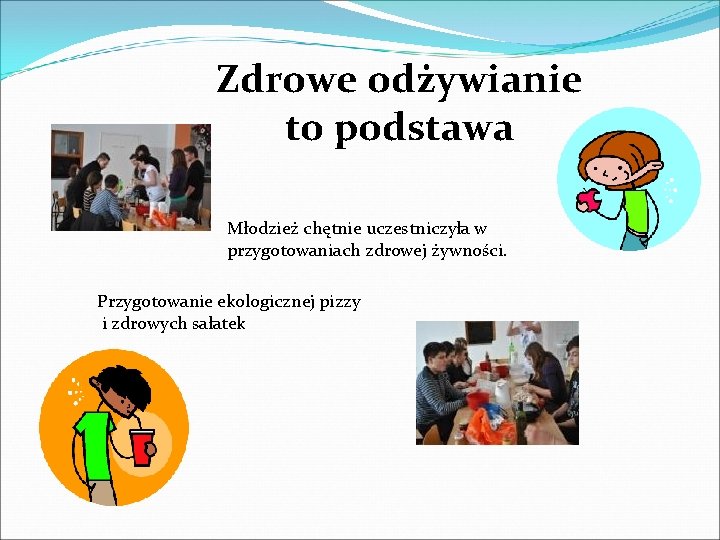 Zdrowe odżywianie to podstawa

Młodzież chętnie uczestniczyła w przygotowaniach zdrowej żywności.

Przygotowanie ekologicznej pizzy i zdrowych sałatek